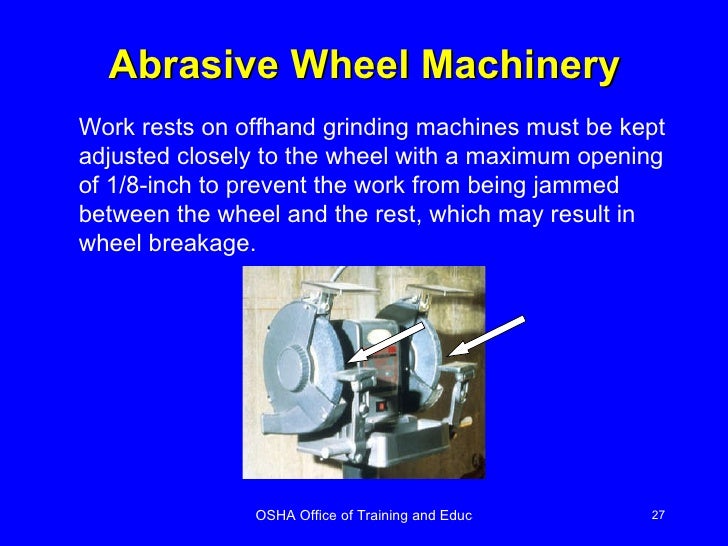 Abrasive Wheel Machinery

Work rests on offhand grinding machines must be kept adjusted closely to the wheel with a maximum opening of 1/8-inch to prevent the work from being jammed between the wheel and the rest, which may result in wheel breakage.

OSHA Office of Training and Educ

27